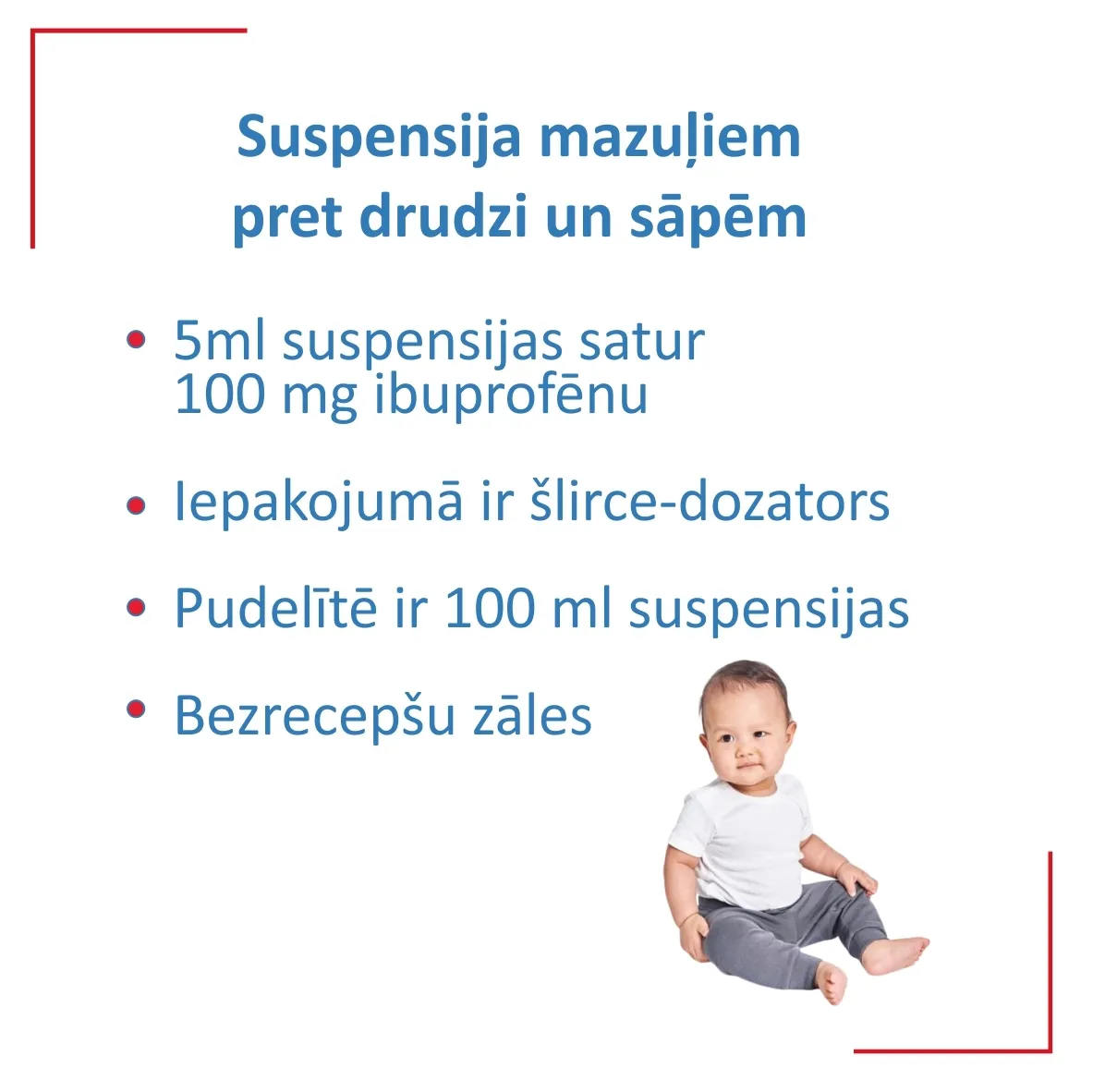 Suspensija mazuļiem pret drudzi un sāpēm

• 5ml suspensijas satur 100 mg ibuprofēnu

• Iepakojumā ir šlirce-dozators

• Pudelītē ir 100 ml suspensijas

• Bezrecepšu zāles